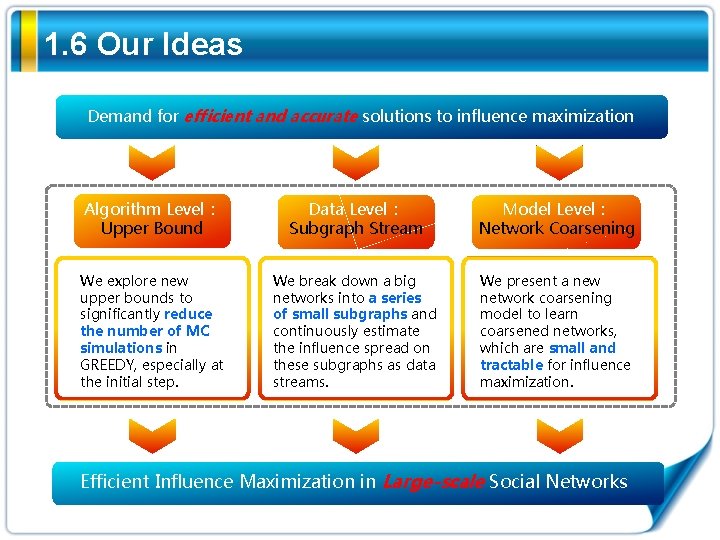 1.6 Our Ideas

Demand for efficient and accurate solutions to influence maximization

Algorithm Level : Upper Bound

We explore new upper bounds to significantly reduce the number of MC simulations in GREEDY, especially at the initial step.

Data Level : Subgraph Stream

We break down a big networks into a series of small subgraphs and continuously estimate the influence spread on these subgraphs as data streams.

Model Level : Network Coarsening

We present a new network coarsening model to learn coarsened networks, which are small and tractable for influence maximization.

Efficient Influence Maximization in Large-scale Social Networks